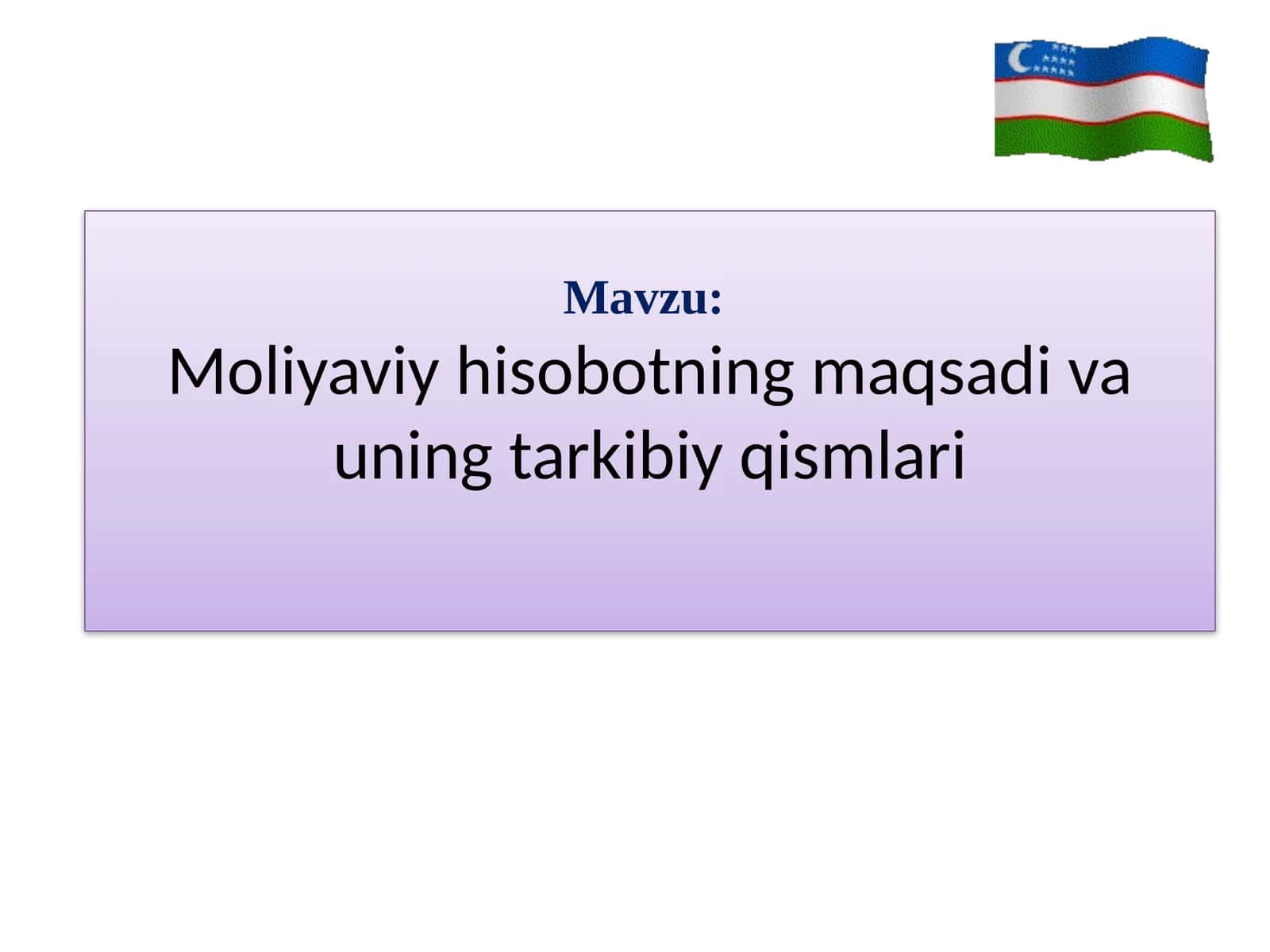 Mavzu:
Moliyaviy hisobotning maqsadi va uning tarkibiy qismlari